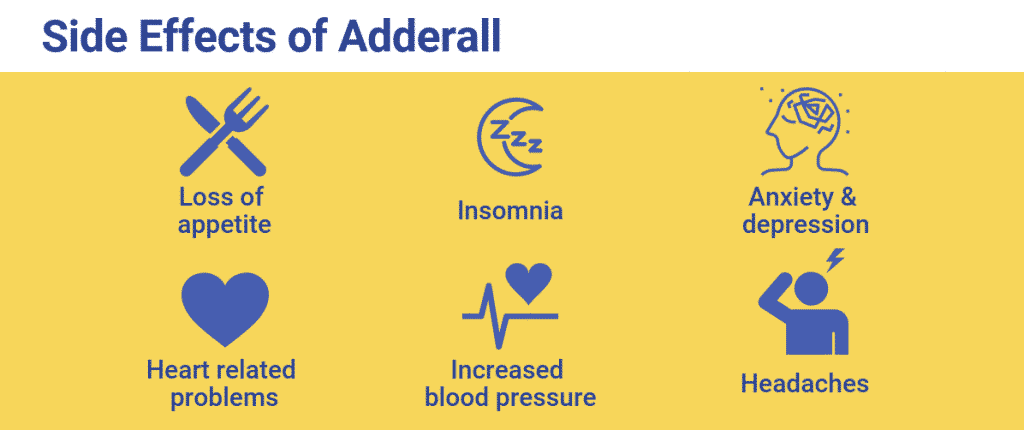 Side Effects of Adderall

Loss of appetite

Insomnia

Anxiety & depression

Heart related problems

Increased blood pressure

Headaches